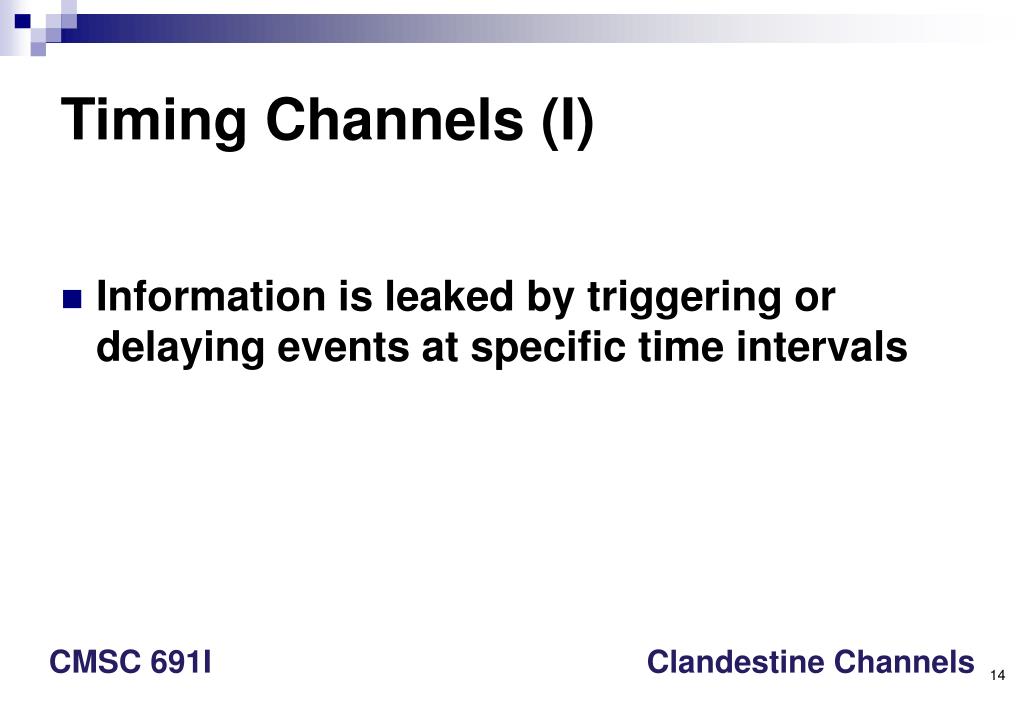 Timing Channels (I)

Information is leaked by triggering or delaying events at specific time intervals

CMSC 691I

Clandestine Channels

14